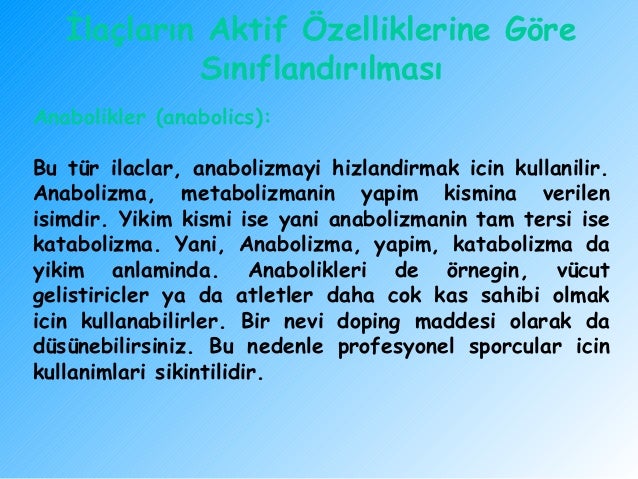 İlaçların Aktif Özelliklerine Göre Sınıflandırılması

Anabolikler (anabolics):

Bu tür ilaclar, anabolizmayi hizlandirmak icin kullanilir. Anabolizma, metabolizmanin yapim kismina verilen isimdir. Yikim kismi ise yani anabolizmanin tam tersi ise katabolizma. Yani, Anabolizma, yapim, katabolizma da yikim anlaminda. Anabolikleri de örnegin, vücut gelistiricler ya da atletler daha cok kas sahibi olmak icin kullanabilirler. Bir nevi doping maddesi olarak da düsünebilirsiniz. Bu nedenle profesyonel sporcular icin kullanimlari sikintilidir.